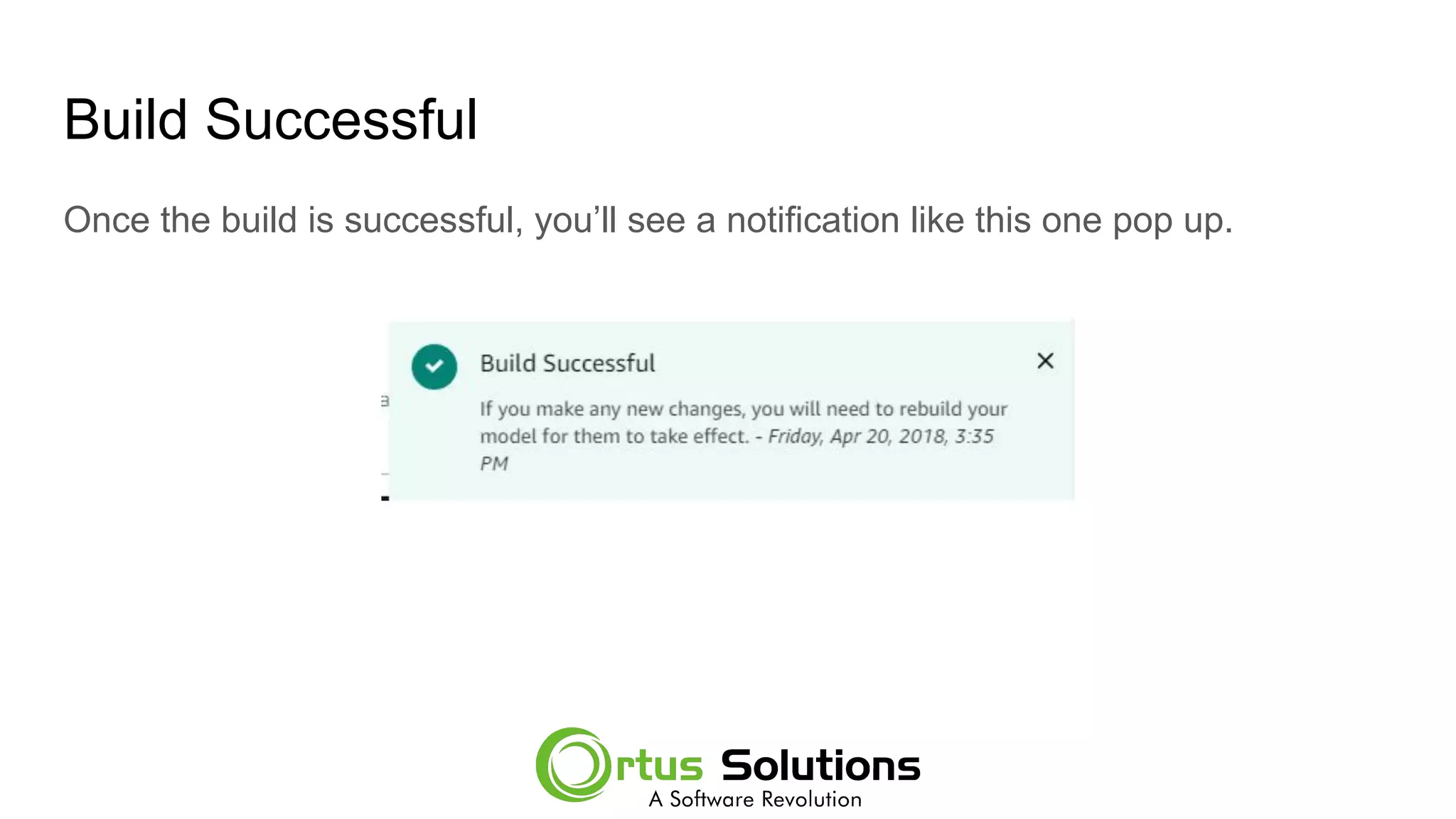 Build Successful

Once the build is successful, you'll see a notification like this one pop up.

Build Successful

If you make any new changes, you will need to rebuild your model for them to take effect. - Friday, Apr 20, 2018, 3:35 PM

Ortus Solutions
A Software Revolution